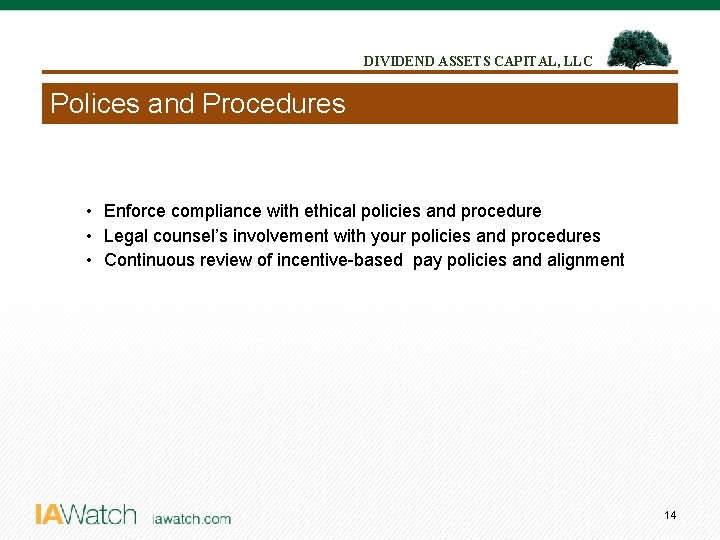 DIVIDEND ASSETS CAPITAL, LLC

Polices and Procedures

• Enforce compliance with ethical policies and procedure
• Legal counsel's involvement with your policies and procedures
• Continuous review of incentive-based pay policies and alignment

IAWatch iawatch.com

14